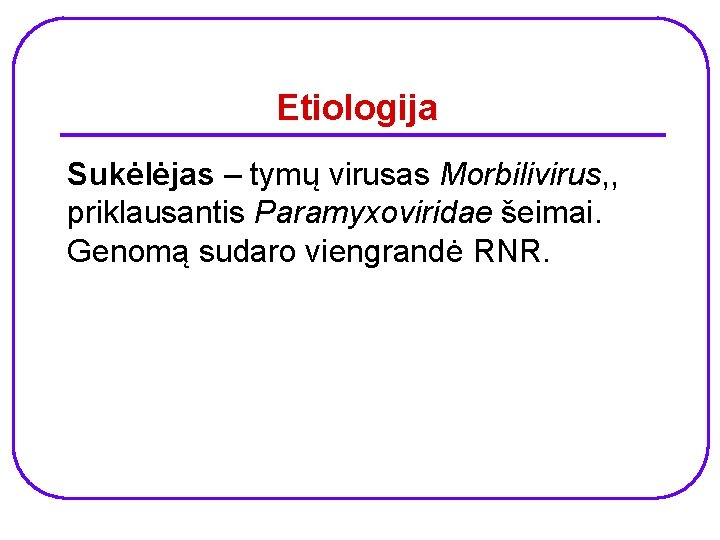 Etiologija

Sukėlėjas – tymų virusas Morbilivirus,, priklausantis Paramyxoviridae šeimai. Genomą sudaro viengrandė RNR.